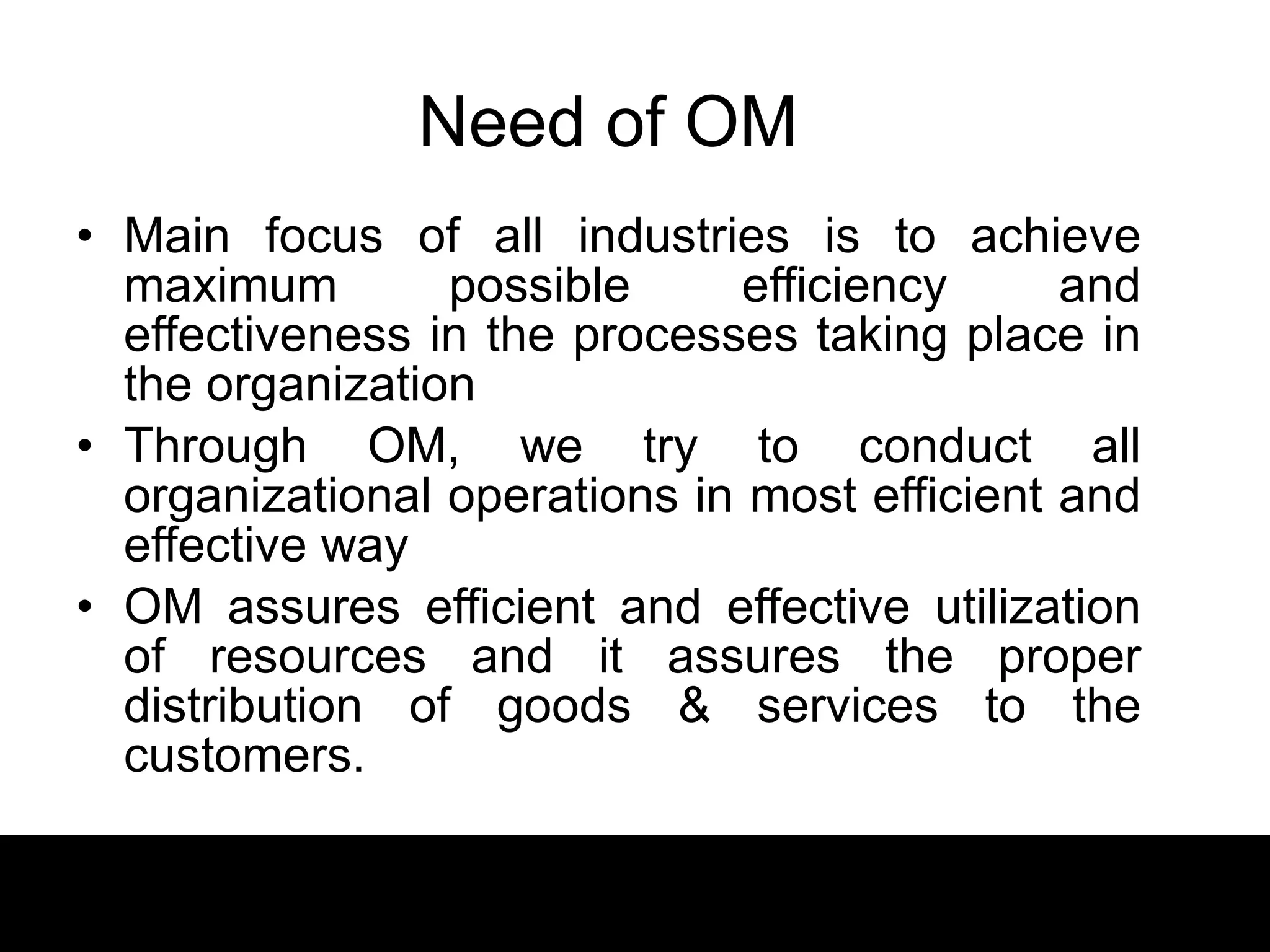 Need of OM

• Main focus of all industries is to achieve maximum possible efficiency and effectiveness in the processes taking place in the organization

• Through OM, we try to conduct all organizational operations in most efficient and effective way

• OM assures efficient and effective utilization of resources and it assures the proper distribution of goods & services to the customers.